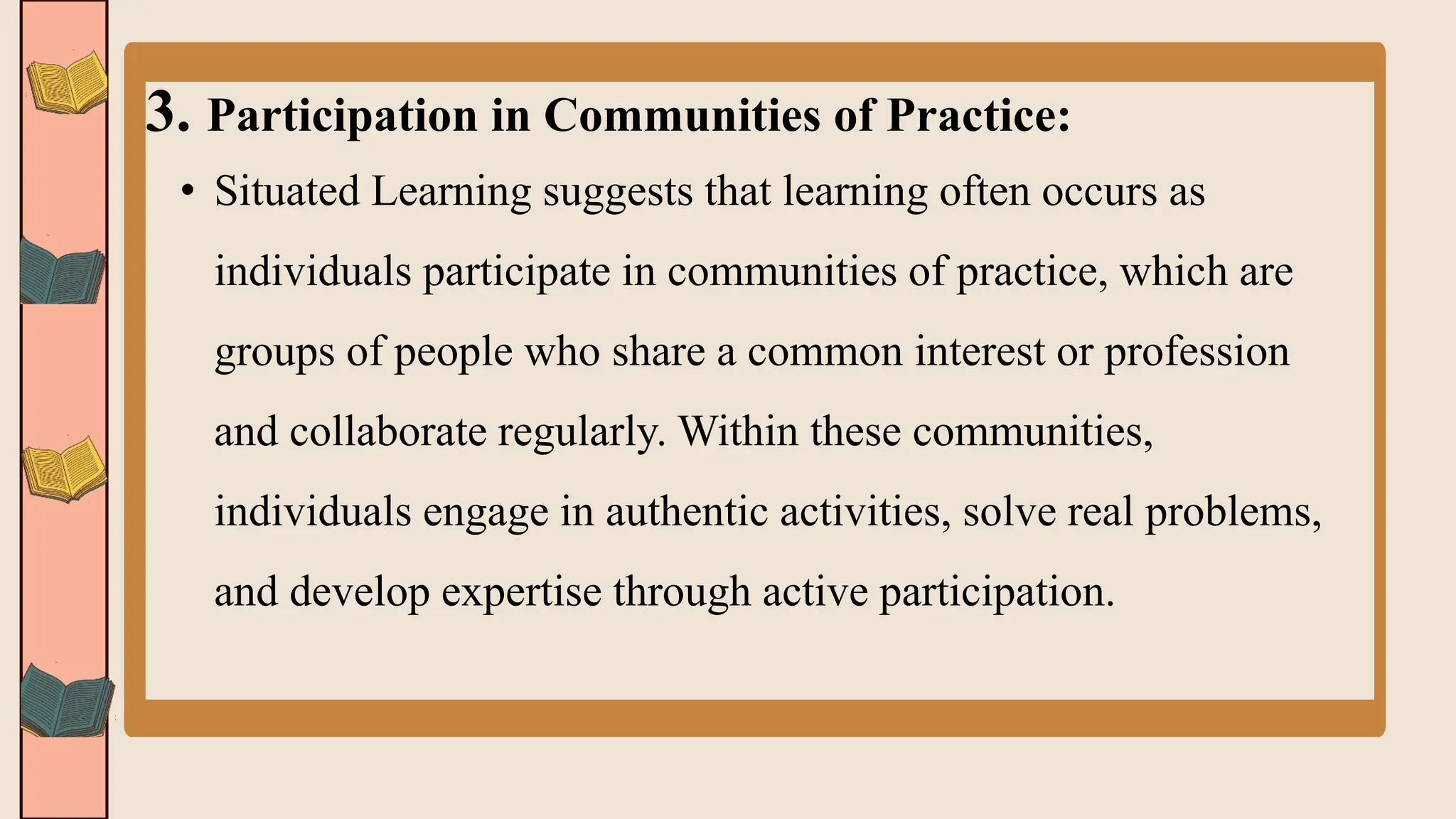 3. Participation in Communities of Practice:

• Situated Learning suggests that learning often occurs as individuals participate in communities of practice, which are groups of people who share a common interest or profession and collaborate regularly. Within these communities, individuals engage in authentic activities, solve real problems, and develop expertise through active participation.